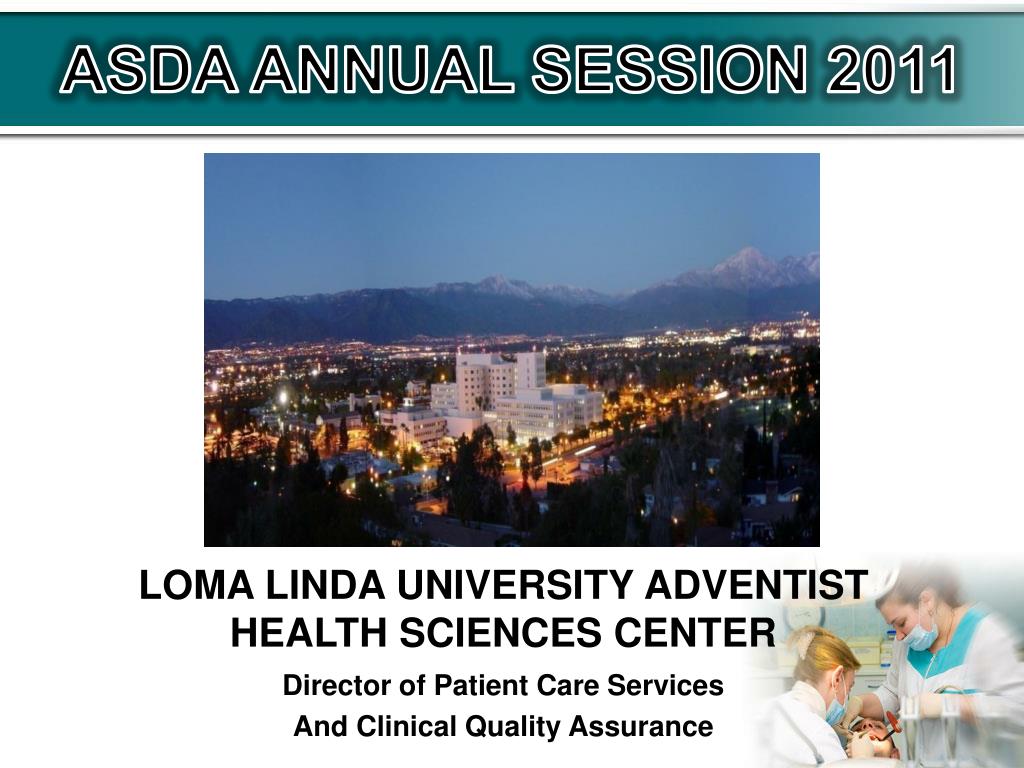 ASDA ANNUAL SESSION 2011

LOMA LINDA UNIVERSITY ADVENTIST HEALTH SCIENCES CENTER

Director of Patient Care Services

And Clinical Quality Assurance